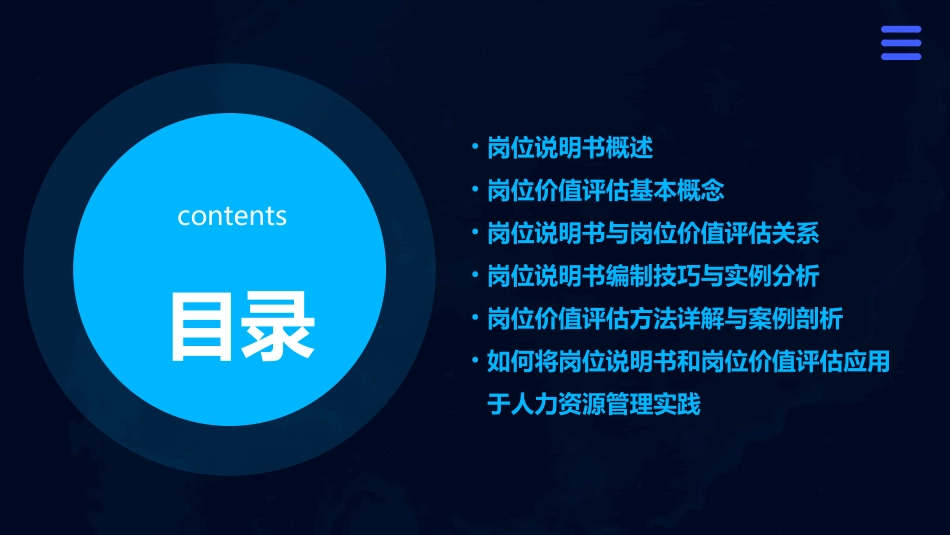 contents

目录

• 岗位说明书概述
• 岗位价值评估基本概念
• 岗位说明书与岗位价值评估关系
• 岗位说明书编制技巧与实例分析
• 岗位价值评估方法详解与案例剖析
• 如何将岗位说明书和岗位价值评估应用于人力资源管理实践